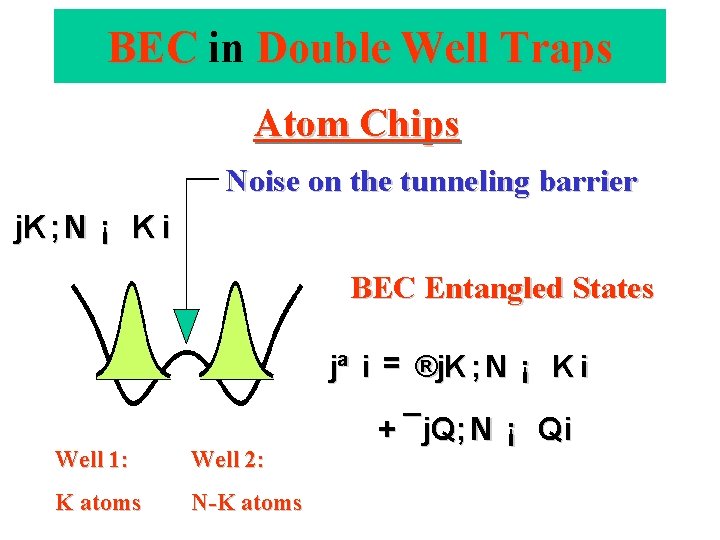 BEC in Double Well Traps

Atom Chips

Noise on the tunneling barrier

jK ; N ¡ K i

BEC Entangled States

jª i = ®jK ; N ¡ K i

+ ¯jQ; N ¡ Qi

Well 1:

K atoms

Well 2:

N-K atoms